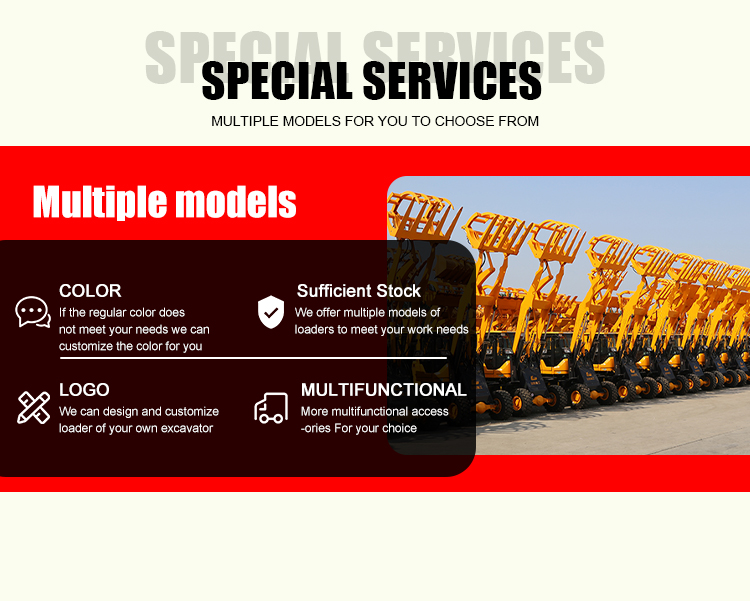 SPECIAL SERVICES

SPECIAL SERVICES

MULTIPLE MODELS FOR YOU TO CHOOSE FROM

Multiple models

COLOR
If the regular color does not meet your needs we can customize the color for you

Sufficient Stock
We offer multiple models of loaders to meet your work needs

LOGO
We can design and customize loader of your own excavator

MULTIFUNCTIONAL
More multifunctional access -ories For your choice